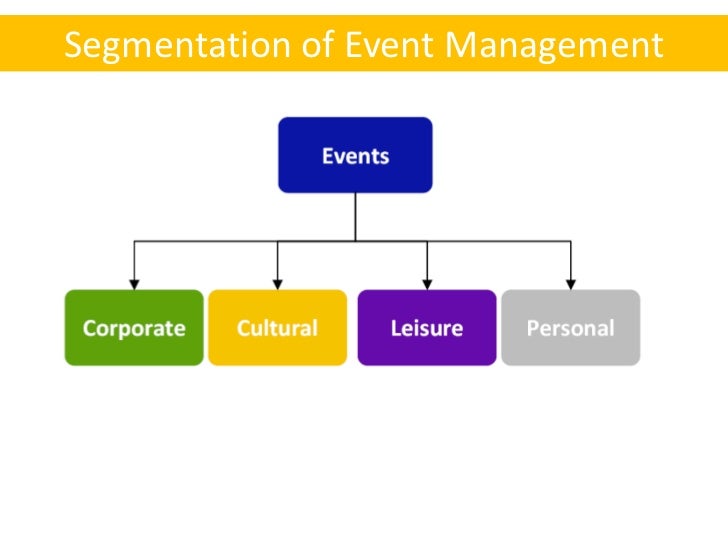 Segmentation of Event Management

Events

Corporate
Cultural
Leisure
Personal